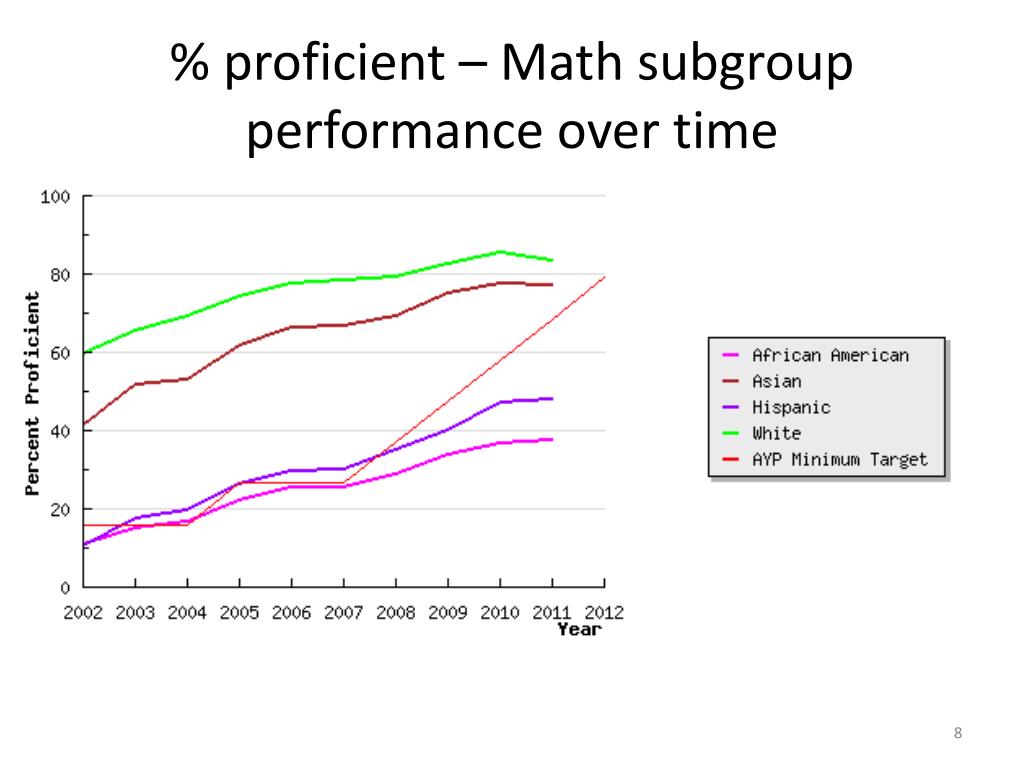 % proficient – Math subgroup performance over time

100
80
60
40
20
0
Percent Proficient

2002 2003 2004 2005 2006 2007 2008 2009 2010 2011 2012
Year

African American
Asian
Hispanic
White
AYP Minimum Target

8